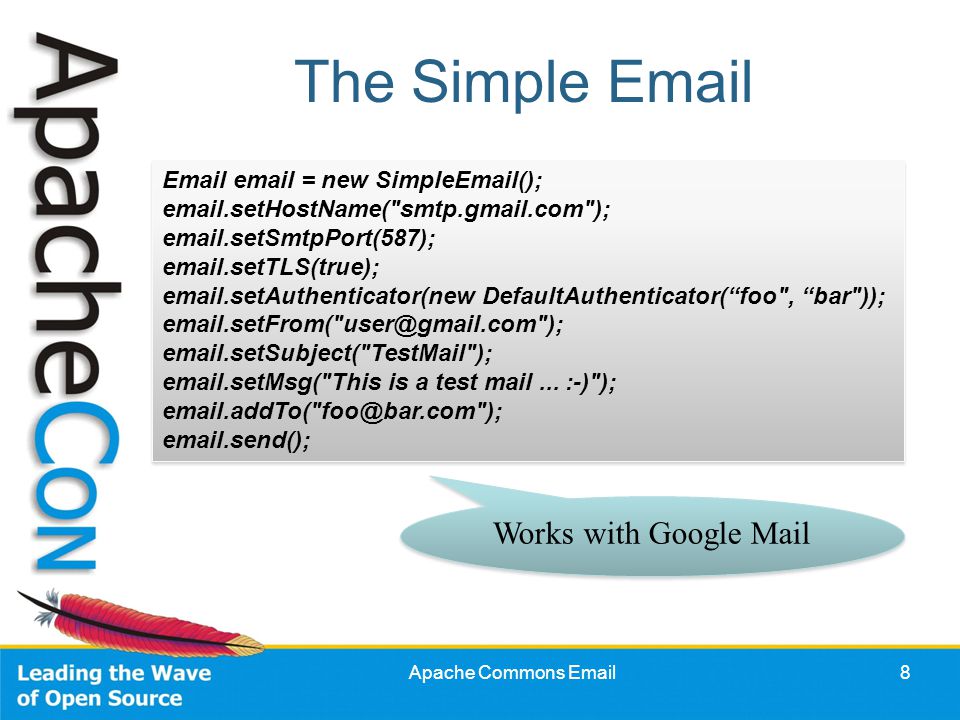 ApacheCon

The Simple Email

Email email = new SimpleEmail();
email.setHostName("smtp.gmail.com");
email.setSmtpPort(587);
email.setTLS(true);
email.setAuthenticator(new DefaultAuthenticator(“foo", “bar"));
email.setFrom("user@gmail.com");
email.setSubject("TestMail");
email.setMsg("This is a test mail ... :-)");
email.addTo("foo@bar.com");
email.send();

Works with Google Mail

Leading the Wave of Open Source

Apache Commons Email

8